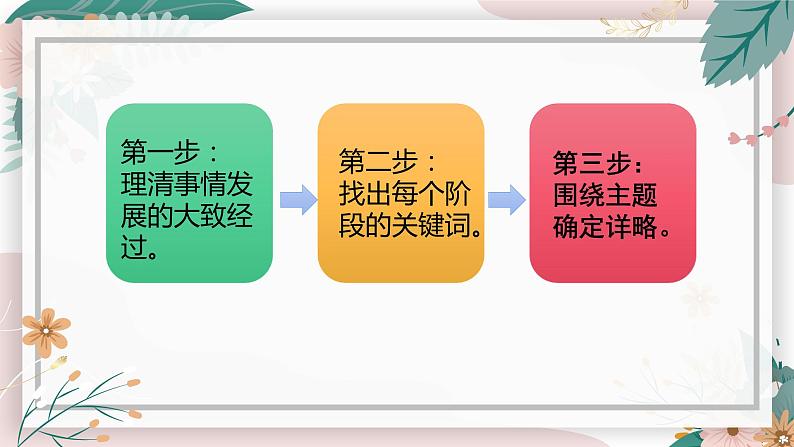 第一步：
理清事情发展的大致经过。

第二步：
找出每个阶段的关键词。

第三步：
围绕主题确定详略。